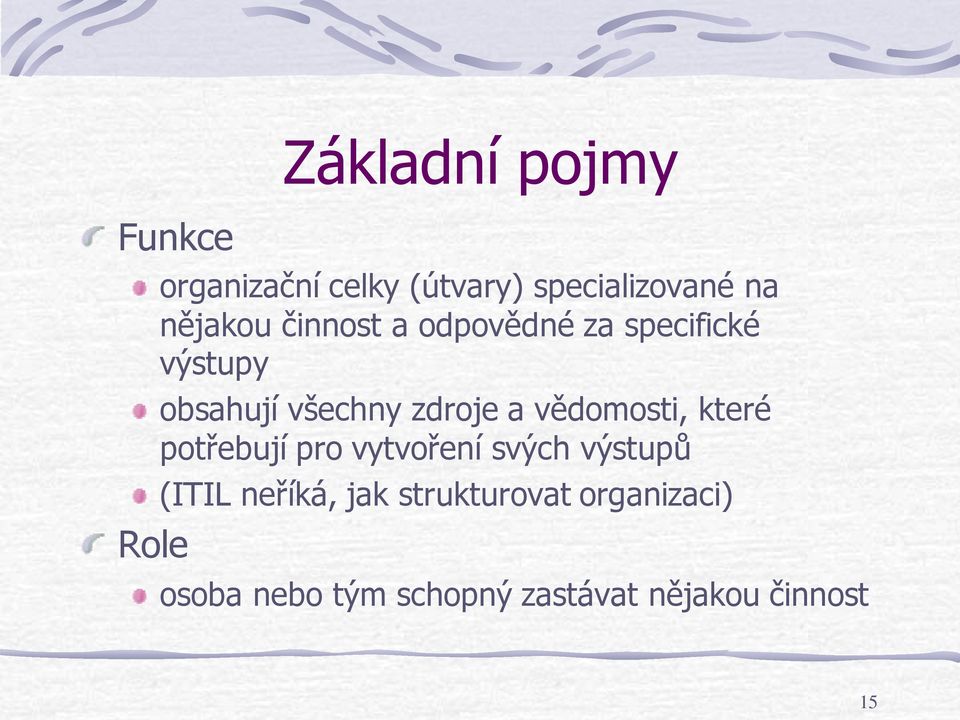 Základní pojmy

Funkce

organizační celky (útvary) specializované na nějakou činnost a odpovědné za specifické výstupy

obsahují všechny zdroje a vědomosti, které potřebují pro vytvoření svých výstupů

(ITIL neříká, jak strukturovat organizaci)

Role

osoba nebo tým schopný zastávat nějakou činnost

15